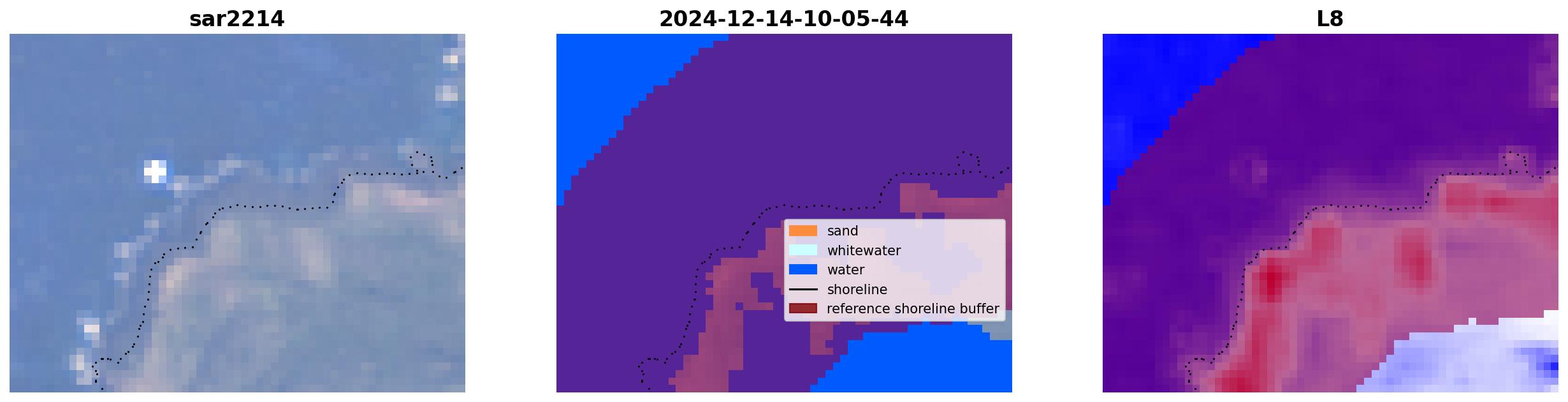 sar2214

2024-12-14-10-05-44

sand
whitewater
water
shoreline
reference shoreline buffer

L8